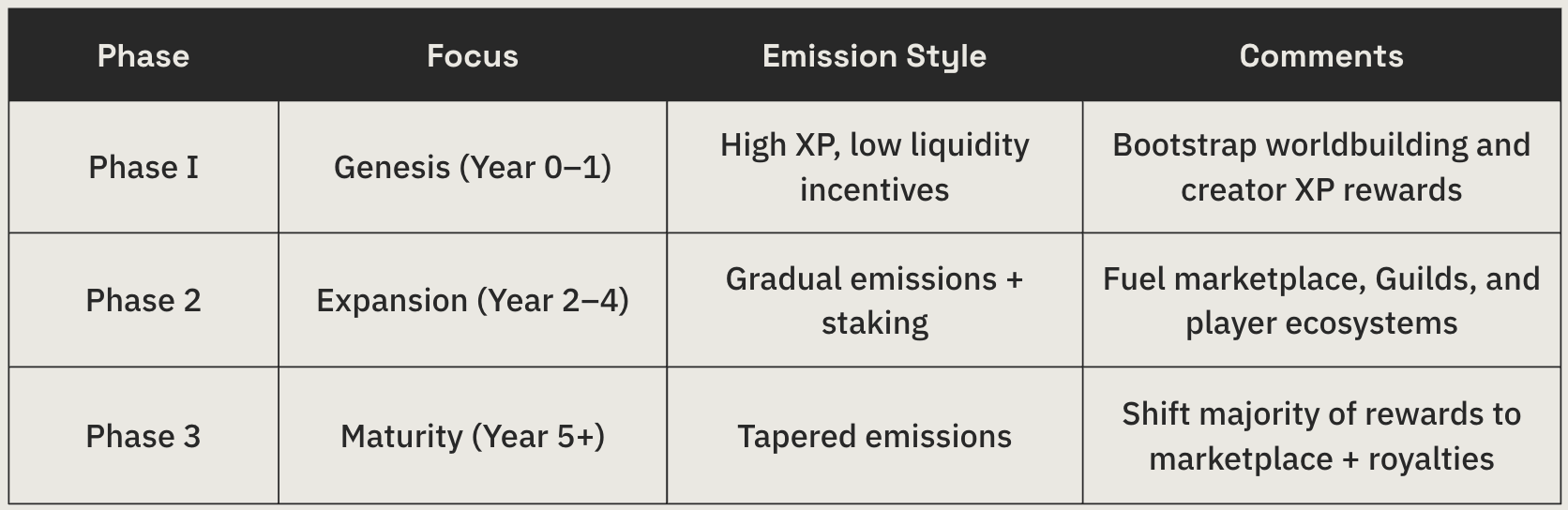 | Phase | Focus | Emission Style | Comments |
|---|---|---|---|
| Phase I | Genesis (Year 0–1) | High XP, low liquidity incentives | Bootstrap worldbuilding and creator XP rewards |
| Phase 2 | Expansion (Year 2–4) | Gradual emissions + staking | Fuel marketplace, Guilds, and player ecosystems |
| Phase 3 | Maturity (Year 5+) | Tapered emissions | Shift majority of rewards to marketplace + royalties |